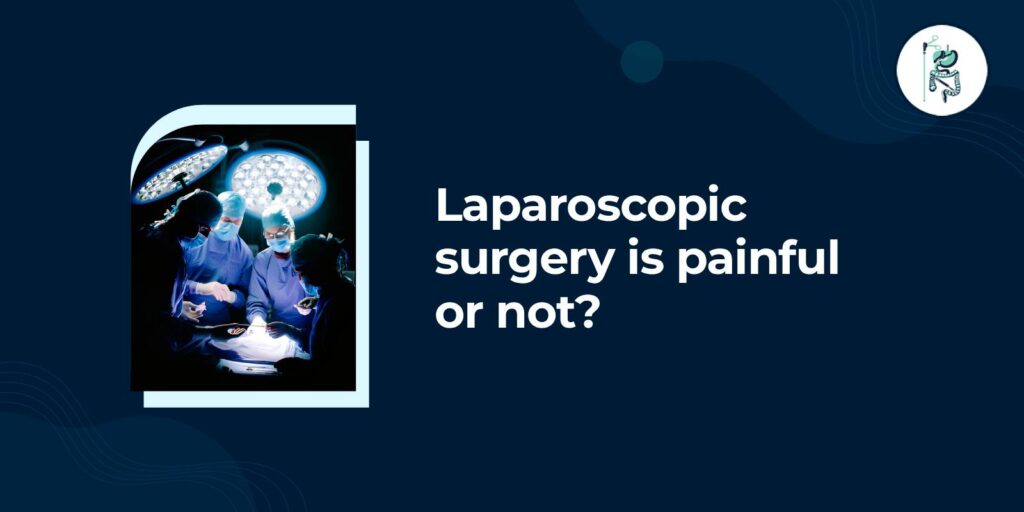 Laparoscopic surgery is painful or not?